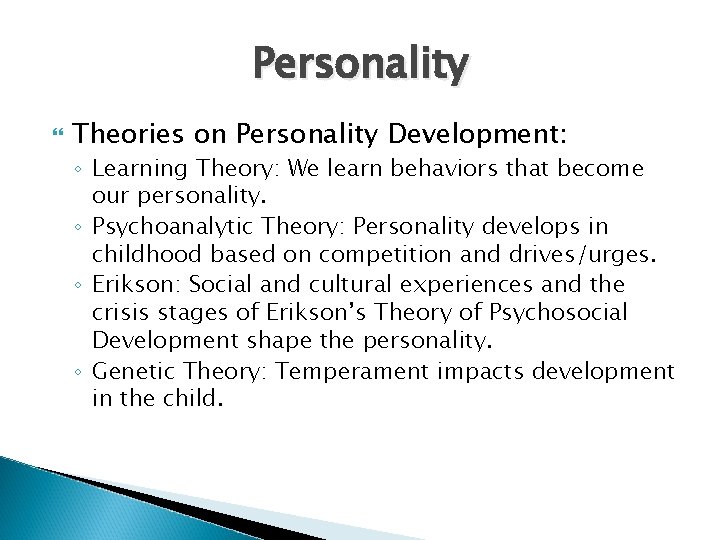 Personality

Theories on Personality Development:

◦ Learning Theory: We learn behaviors that become our personality.

◦ Psychoanalytic Theory: Personality develops in childhood based on competition and drives/urges.

◦ Erikson: Social and cultural experiences and the crisis stages of Erikson's Theory of Psychosocial Development shape the personality.

◦ Genetic Theory: Temperament impacts development in the child.